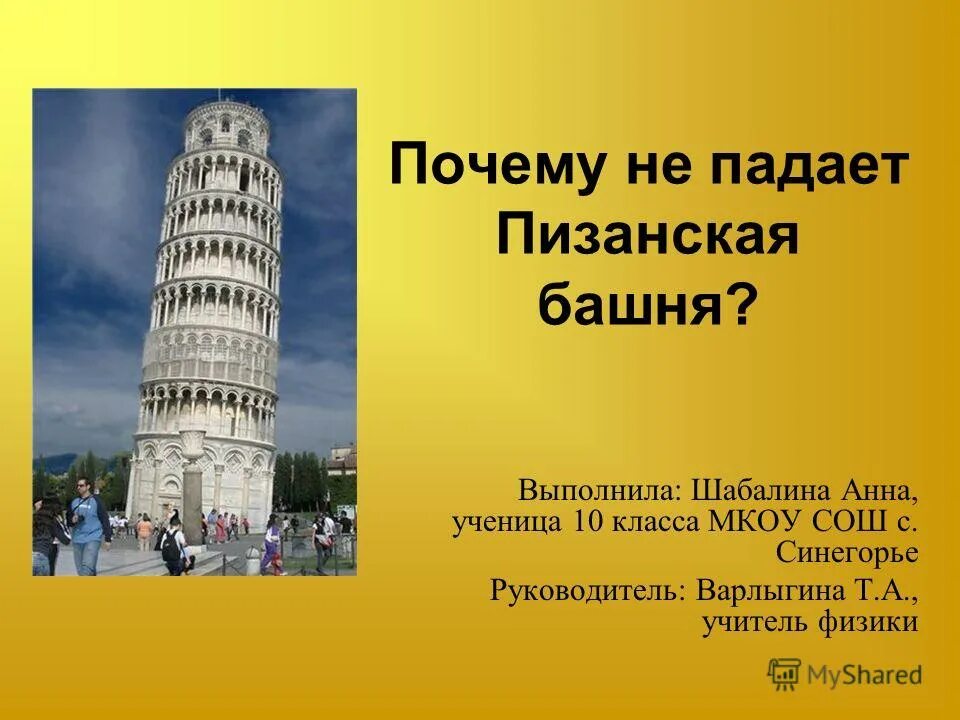 Почему не падает Пизанская башня?

Выполнила: Шабалина Анна, ученица 10 класса МКОУ СОШ с. Синегорье

Руководитель: Варлыгина Т.А., учитель физики

MyShared